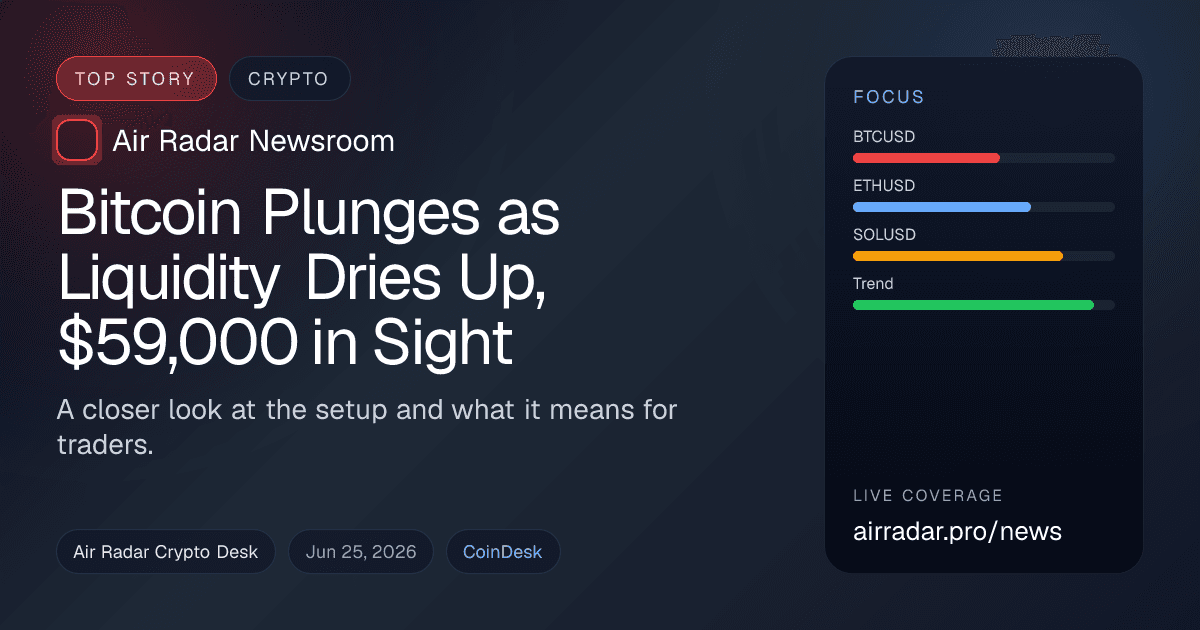 TOP STORY CRYPTO

Air Radar Newsroom

Bitcoin Plunges as Liquidity Dries Up, $59,000 in Sight

A closer look at the setup and what it means for traders.

Air Radar Crypto Desk Jun 25, 2026 CoinDesk

FOCUS

BTCUSD

ETHUSD

SOLUSD

Trend

LIVE COVERAGE

airradar.pro/news